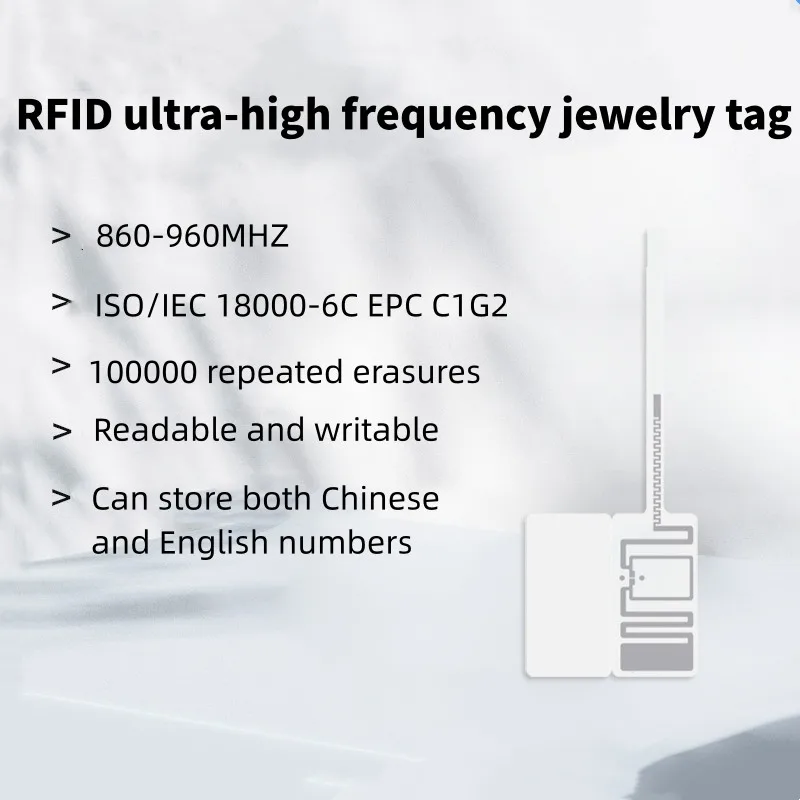 RFID ultra-high frequency jewelry tag

> 860-960MHZ

> ISO/IEC 18000-6C EPC C1G2

> 100000 repeated erasures

> Readable and writable

> Can store both Chinese and English numbers